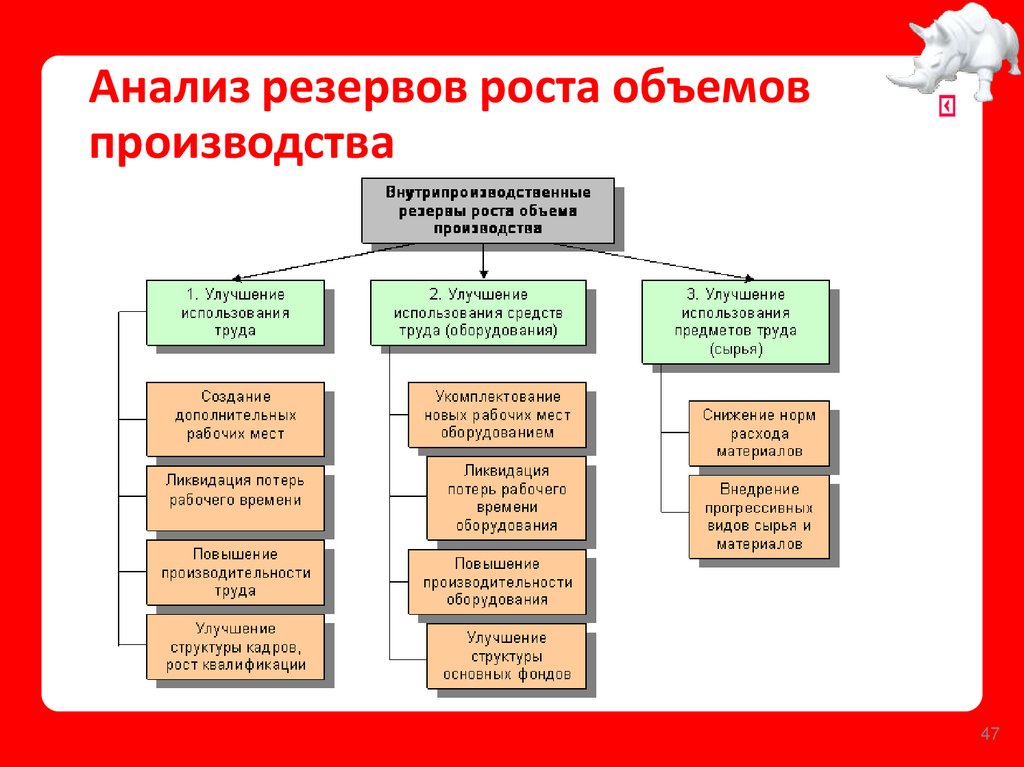 Анализ резервов роста объемов производства

Внутрипроизводственные резервы роста объема производства

1. Улучшение использования труда

Создание дополнительных рабочих мест

Ликвидация потерь рабочего времени

Повышение производительности труда

Улучшение структуры кадров, рост квалификации

2. Улучшение использования средств труда (оборудования)

Укомплектование новых рабочих мест оборудованием

Ликвидация потерь рабочего времени оборудования

Повышение производительности оборудования

Улучшение структуры основных фондов

3. Улучшение использования предметов труда (сырья)

Снижение норм расхода материалов

Внедрение прогрессивных видов сырья и материалов

47